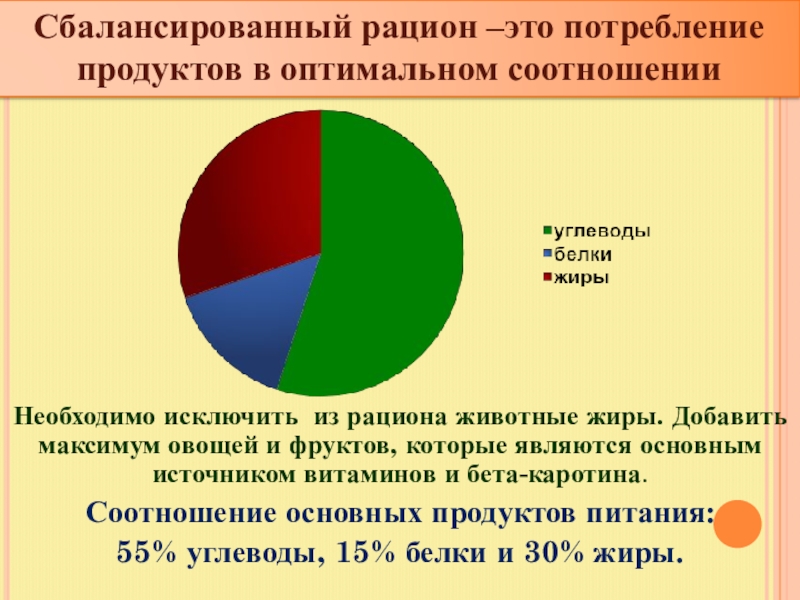 Сбалансированный рацион –это потребление продуктов в оптимальном соотношении

углеводы
белки
жиры

Необходимо исключить из рациона животные жиры. Добавить максимум овощей и фруктов, которые являются основным источником витаминов и бета-каротина.

Соотношение основных продуктов питания:
55% углеводы, 15% белки и 30% жиры.